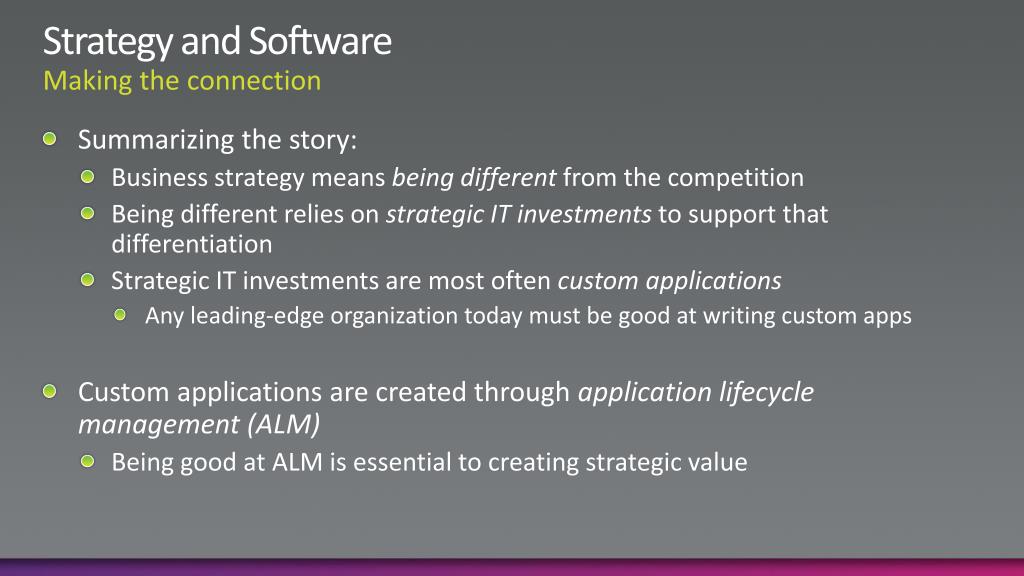 Strategy and Software
Making the connection

Summarizing the story:

Business strategy means being different from the competition

Being different relies on strategic IT investments to support that differentiation

Strategic IT investments are most often custom applications

Any leading-edge organization today must be good at writing custom apps

Custom applications are created through application lifecycle management (ALM)

Being good at ALM is essential to creating strategic value